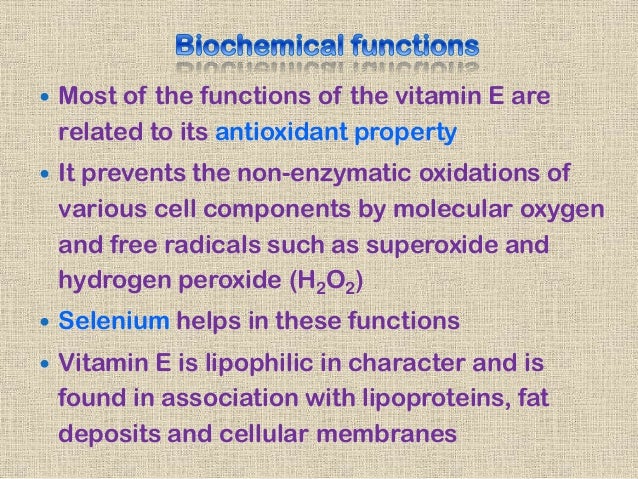 Biochemical functions

• Most of the functions of the vitamin E are related to its antioxidant property

• It prevents the non-enzymatic oxidations of various cell components by molecular oxygen and free radicals such as superoxide and hydrogen peroxide ($H_2O_2$)

• Selenium helps in these functions

• Vitamin E is lipophilic in character and is found in association with lipoproteins, fat deposits and cellular membranes